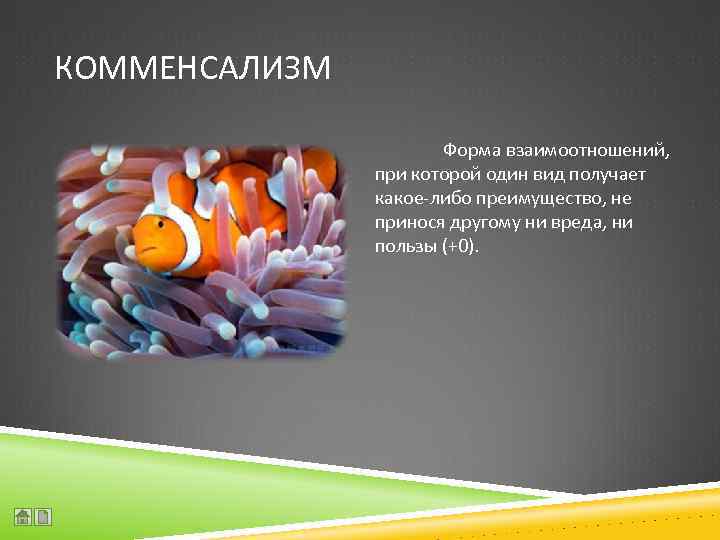 КОММЕНСАЛИЗМ

Форма взаимоотношений, при которой один вид получает какое-либо преимущество, не принося другому ни вреда, ни пользы (+0).